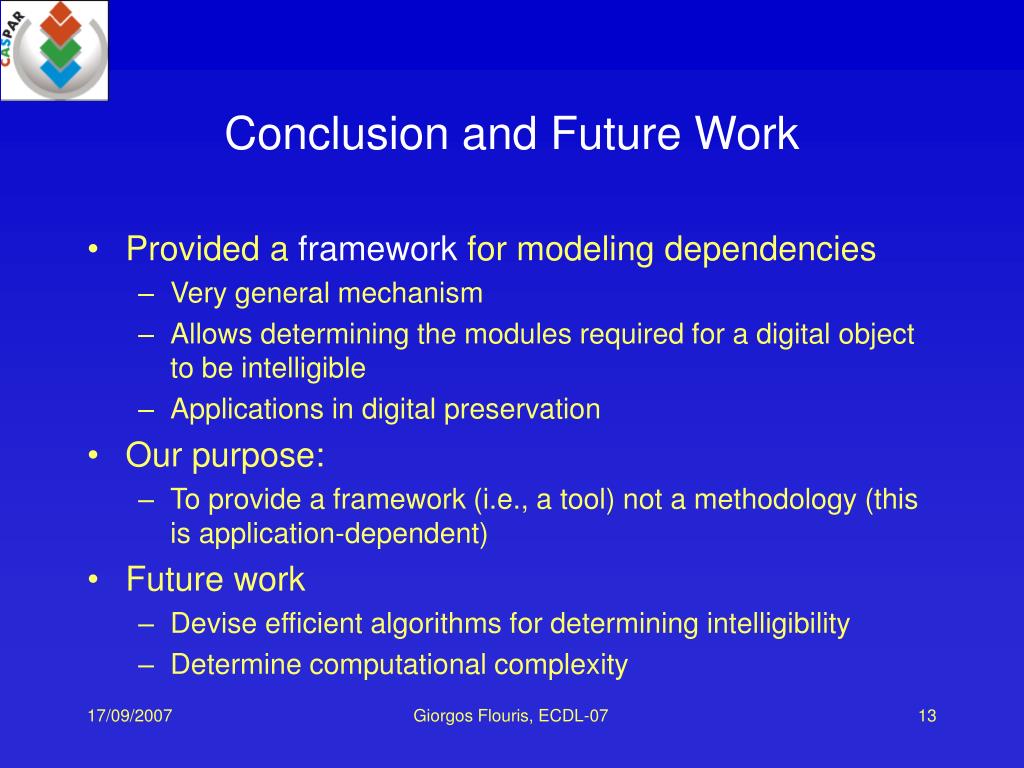 CASPAR

Conclusion and Future Work

• Provided a framework for modeling dependencies
– Very general mechanism
– Allows determining the modules required for a digital object to be intelligible
– Applications in digital preservation
• Our purpose:
– To provide a framework (i.e., a tool) not a methodology (this is application-dependent)
• Future work
– Devise efficient algorithms for determining intelligibility
– Determine computational complexity

17/09/2007
Giorgos Flouris, ECDL-07
13